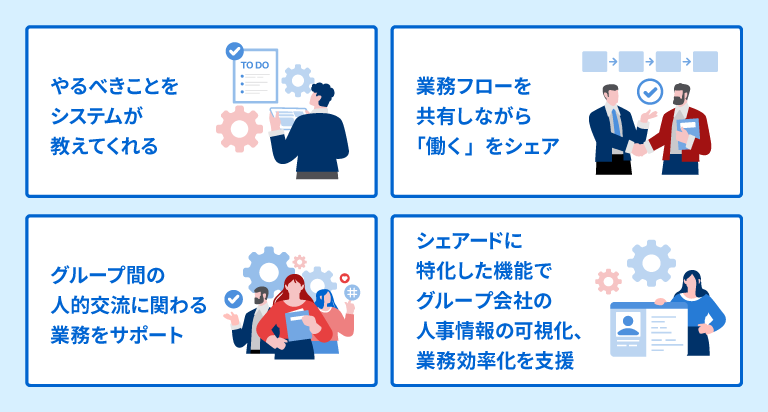 やるべきことを
システムが
教えてくれる

TO DO

業務フローを
共有しながら
「働く」をシェア

グループ間の
人的交流に関わる
業務をサポート

シェアードに
特化した機能で
グループ会社の
人事情報の可視化、
業務効率化を支援